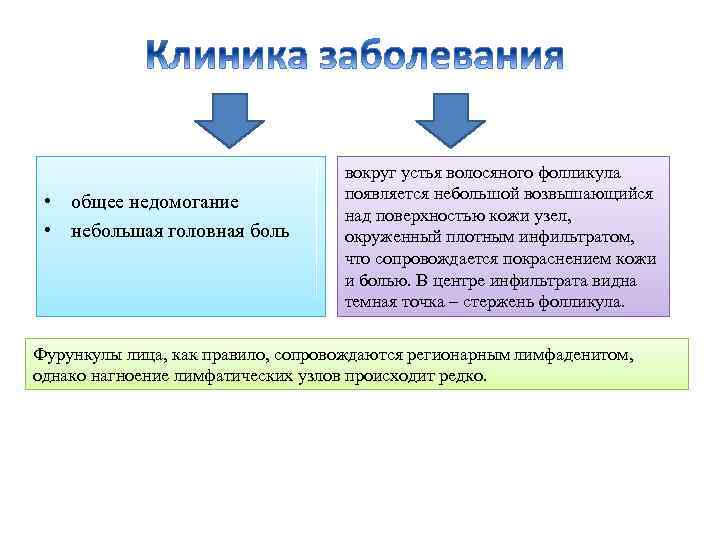 Клиника заболевания

• общее недомогание
• небольшая головная боль

вокруг устья волосяного фолликула появляется небольшой возвышающийся над поверхностью кожи узел, окруженный плотным инфильтратом, что сопровождается покраснением кожи и болью. В центре инфильтрата видна темная точка – стержень фолликула.

Фурункулы лица, как правило, сопровождаются регионарным лимфаденитом, однако нагноение лимфатических узлов происходит редко.